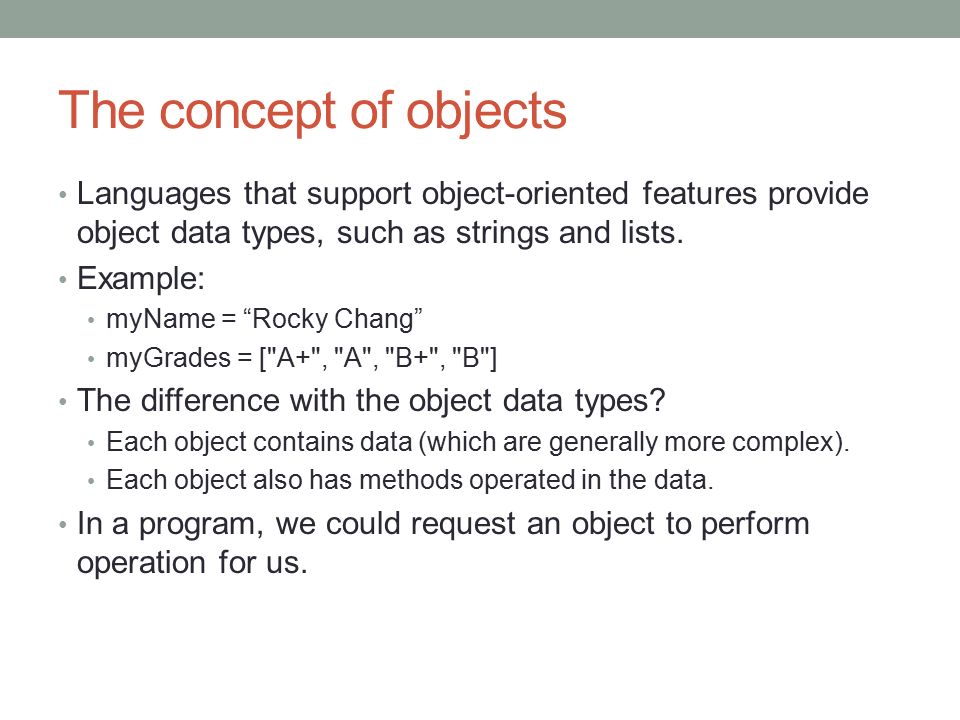 The concept of objects

• Languages that support object-oriented features provide object data types, such as strings and lists.
• Example:
  • myName = “Rocky Chang”
  • myGrades = ["A+", "A", "B+", "B"]
• The difference with the object data types?
  • Each object contains data (which are generally more complex).
  • Each object also has methods operated in the data.
• In a program, we could request an object to perform operation for us.